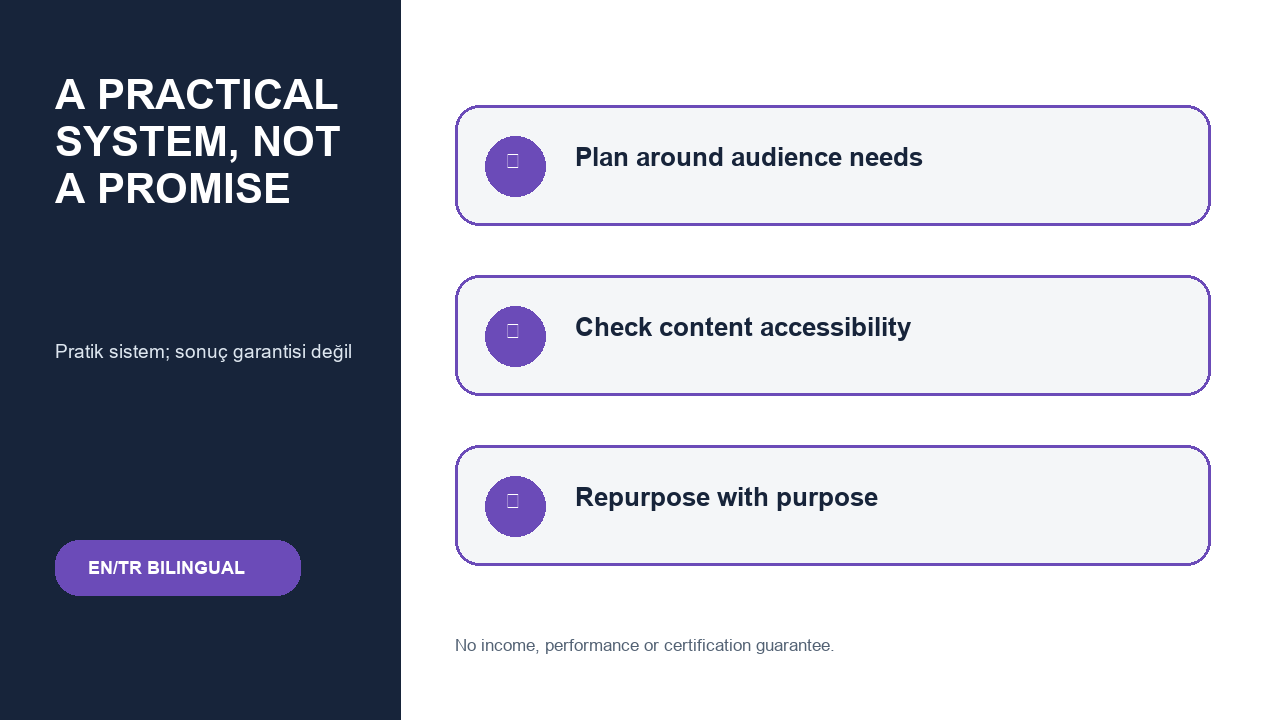 A PRACTICAL SYSTEM, NOT A PROMISE

Pratik sistem; sonuç garantisi değil

EN/TR BILINGUAL

Plan around audience needs

Check content accessibility

Repurpose with purpose

No income, performance or certification guarantee.